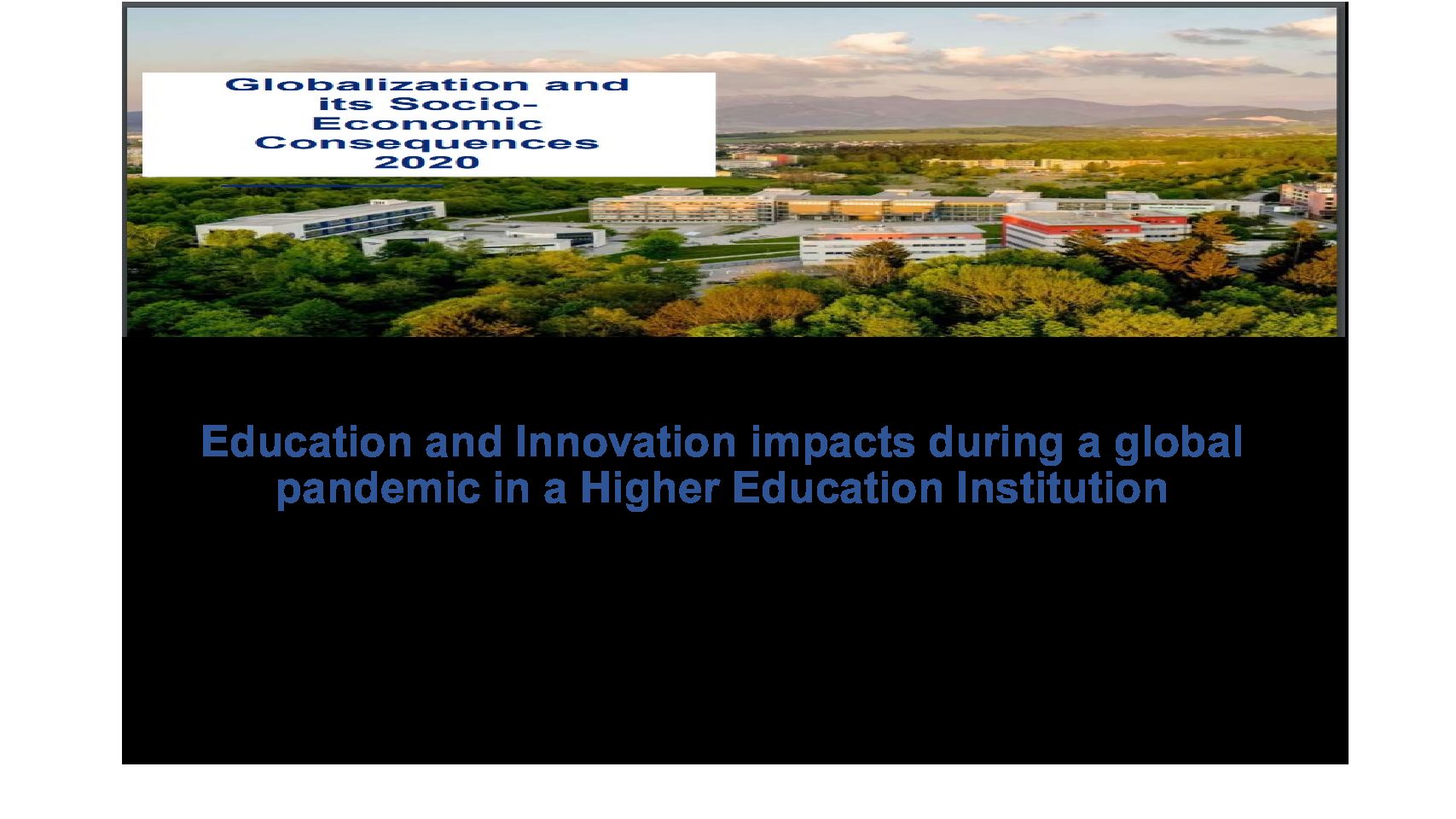 Globalization and its Socio-Economic Consequences 2020

Education and Innovation impacts during a global pandemic in a Higher Education Institution